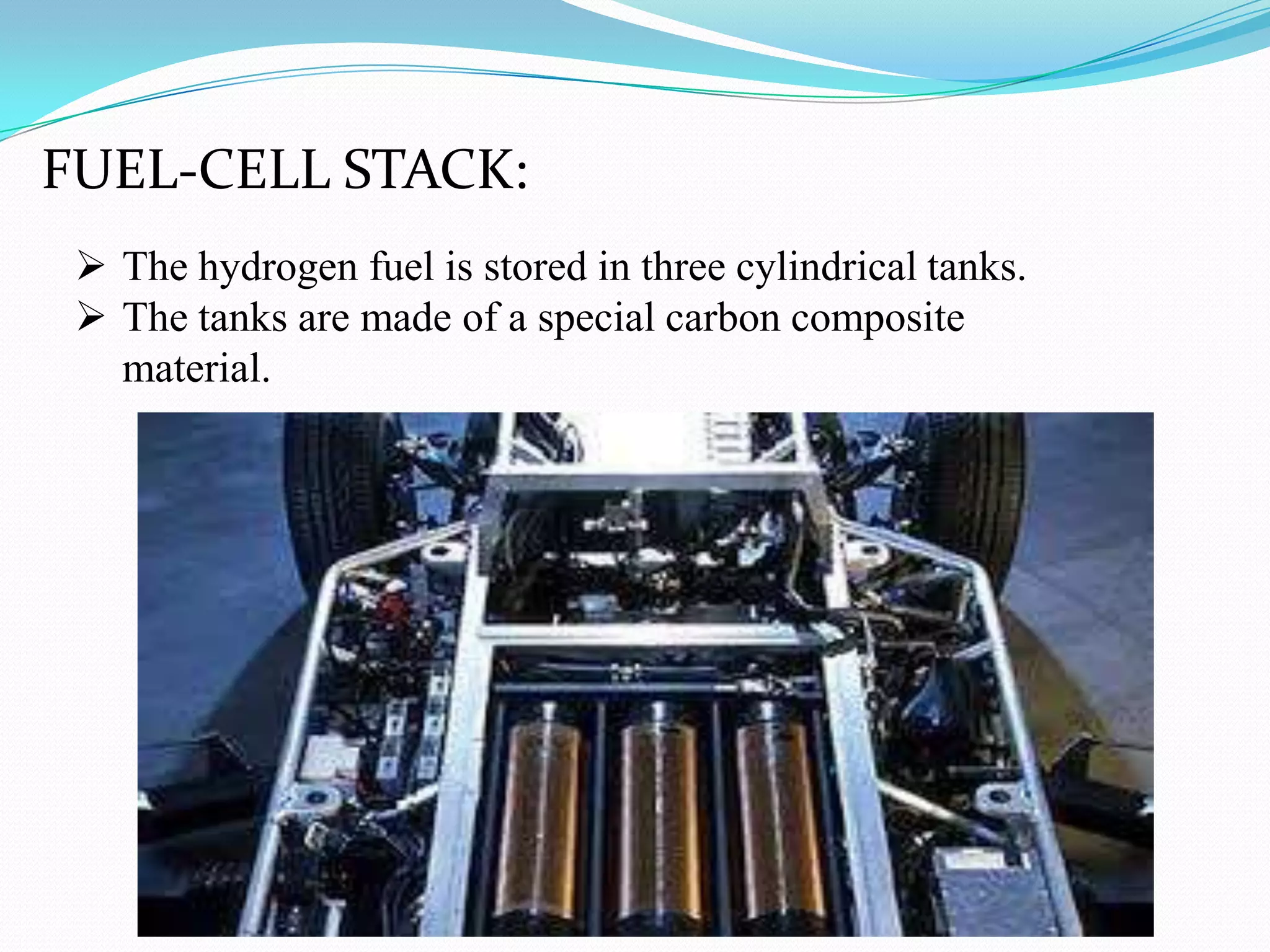 FUEL-CELL STACK:

➢ The hydrogen fuel is stored in three cylindrical tanks.
➢ The tanks are made of a special carbon composite material.